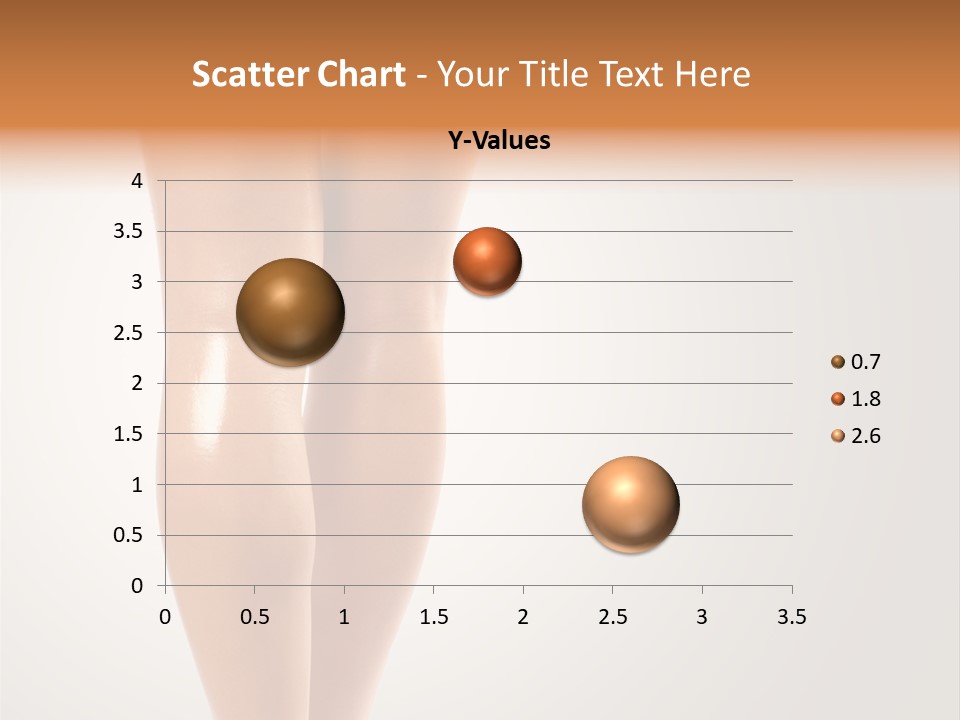 Scatter Chart - Your Title Text Here

Y-Values

4
3.5
3
2.5
2
1.5
1
0.5
0

0 0.5 1 1.5 2 2.5 3 3.5

0.7
1.8
2.6